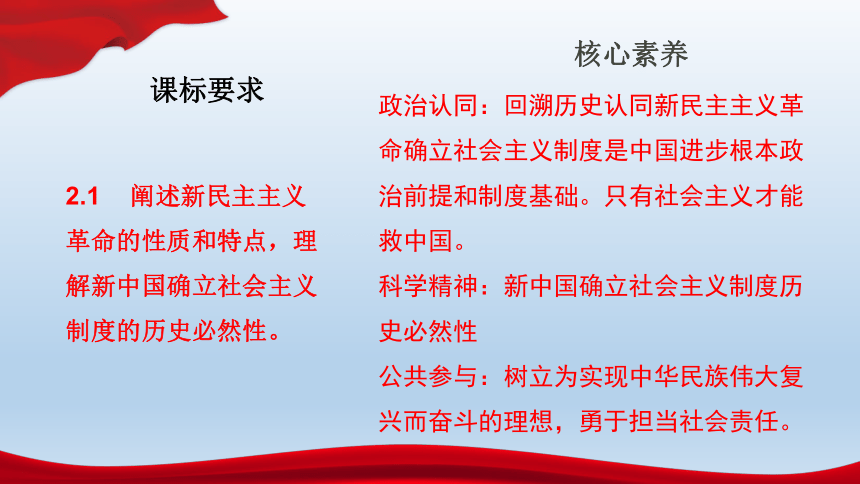 课标要求

2.1 阐述新民主主义革命的性质和特点，理解新中国确立社会主义制度的历史必然性。

核心素养

政治认同：回溯历史认同新民主主义革命确立社会主义制度是中国进步根本政治前提和制度基础。只有社会主义才能救中国。

科学精神：新中国确立社会主义制度历史必然性

公共参与：树立为实现中华民族伟大复兴而奋斗的理想，勇于担当社会责任。